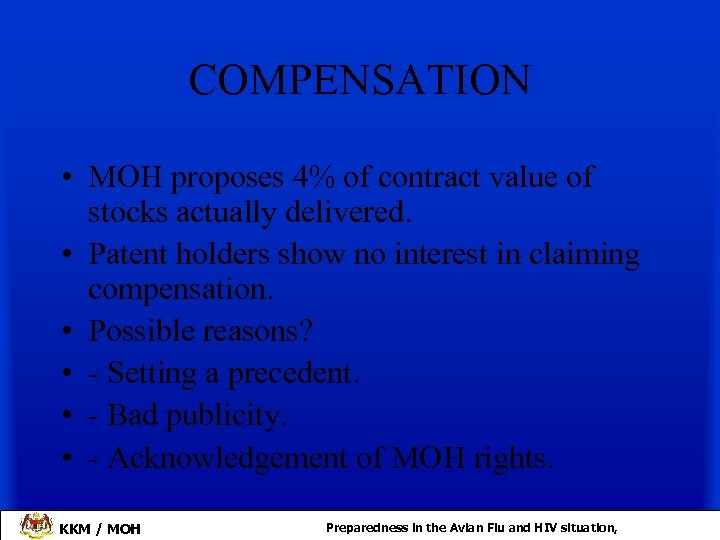 COMPENSATION

• MOH proposes 4% of contract value of stocks actually delivered.
• Patent holders show no interest in claiming compensation.
• Possible reasons?
• - Setting a precedent.
• - Bad publicity.
• - Acknowledgement of MOH rights.

KKM / MOH

Preparedness in the Avian Flu and HIV situation,